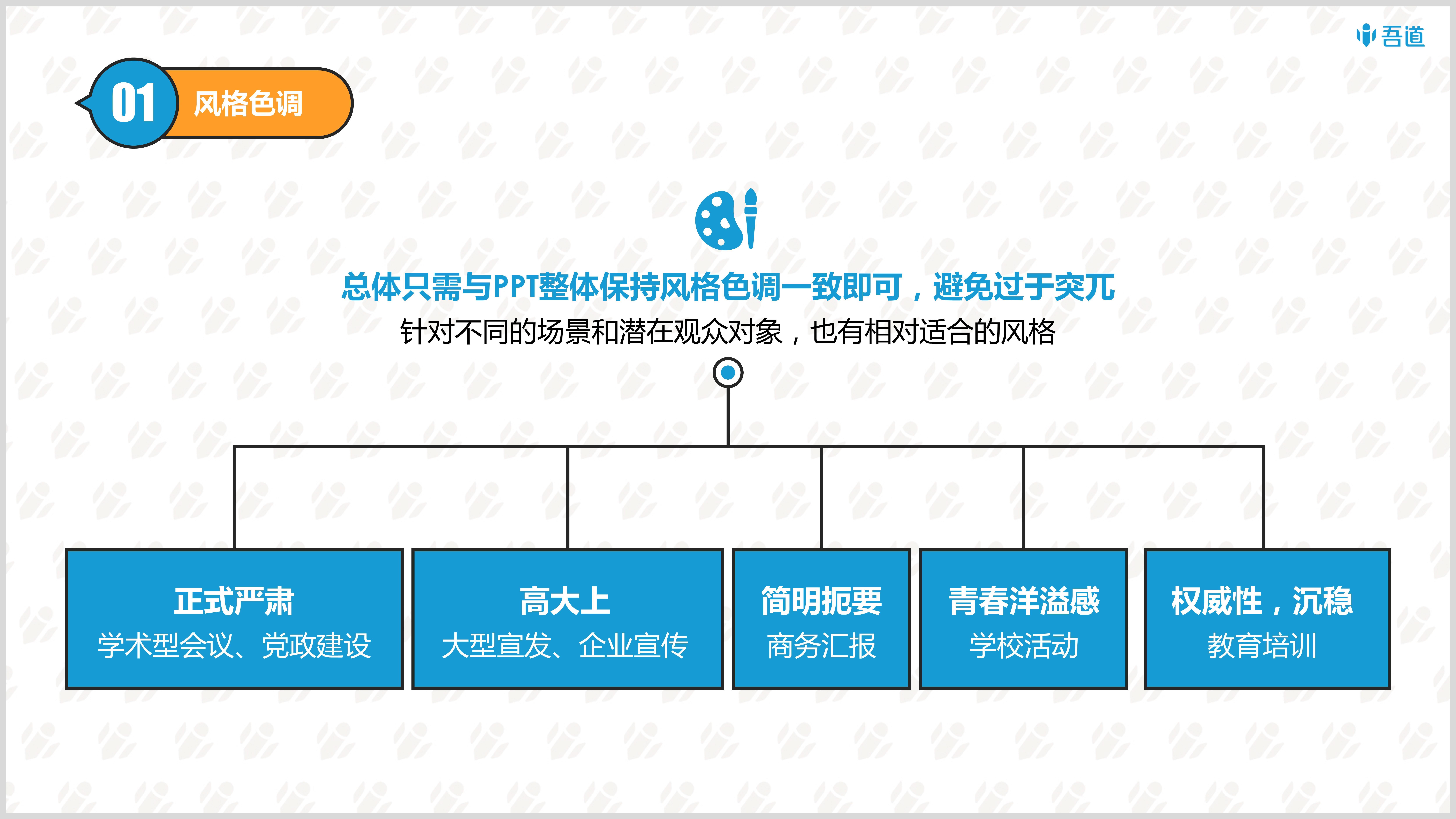 吾道

01 风格色调

总体只需与PPT整体保持风格色调一致即可，避免过于突兀
针对不同的场景和潜在观众对象，也有相对适合的风格

正式严肃
学术型会议、党政建设

高大上
大型宣发、企业宣传

简明扼要
商务汇报

青春洋溢感
学校活动

权威性，沉稳
教育培训